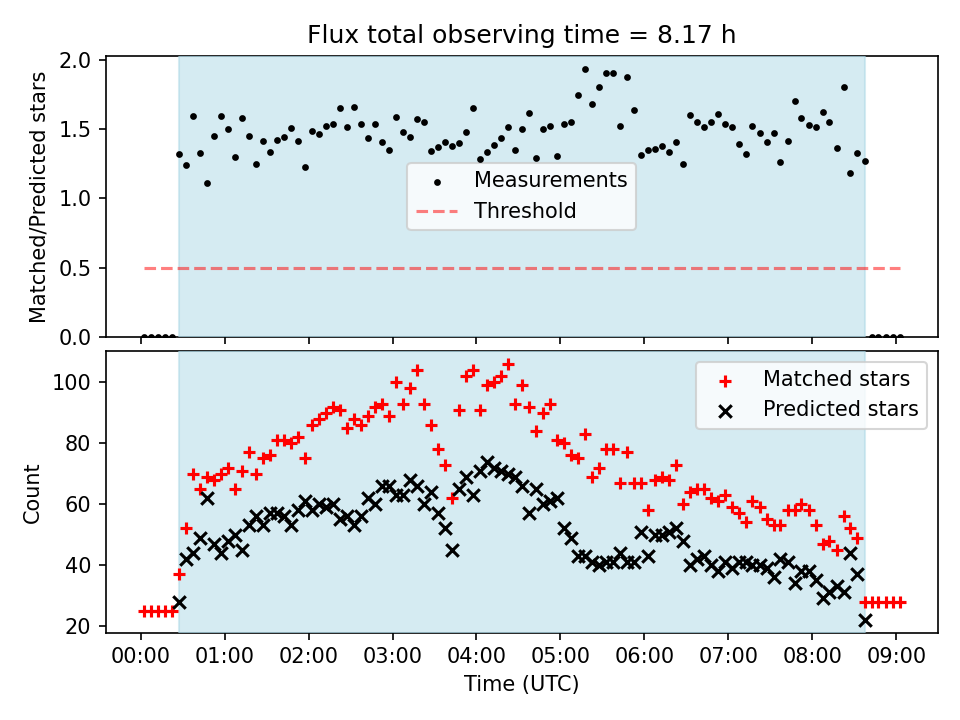 Flux total observing time = 8.17 h

Matched/Predicted stars

2.0
1.5
1.0
0.5
0.0

Measurements
Threshold

Count

100
80
60
40
20

Matched stars
Predicted stars

00:00 01:00 02:00 03:00 04:00 05:00 06:00 07:00 08:00 09:00

Time (UTC)